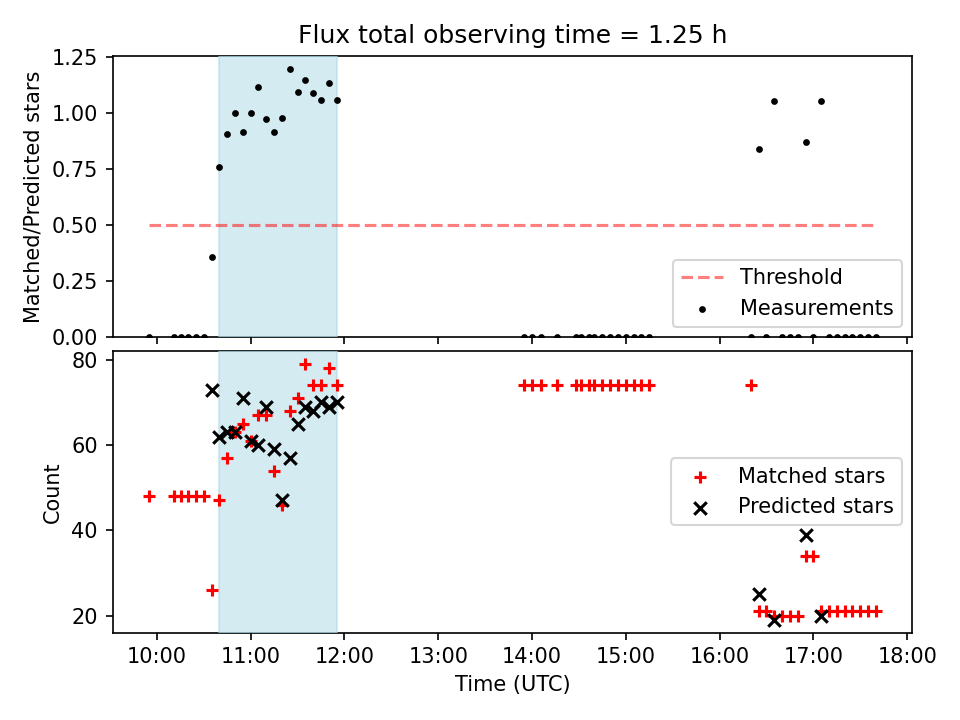 Flux total observing time = 1.25 h

Matched/Predicted stars

1.25
1.00
0.75
0.50
0.25
0.00

Threshold
Measurements

Count

80
60
40
20

Matched stars
Predicted stars

10:00 11:00 12:00 13:00 14:00 15:00 16:00 17:00 18:00

Time (UTC)